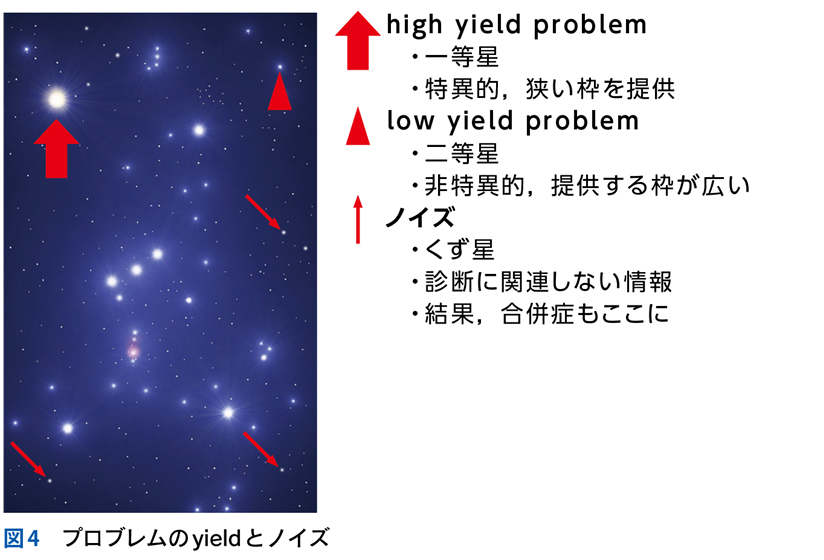 high yield problem
・一等星
・特異的，狭い枠を提供

low yield problem
・二等星
・非特異的，提供する枠が広い

ノイズ
・くず星
・診断に関連しない情報
・結果，合併症もここに

図4　プロブレムのyieldとノイズ